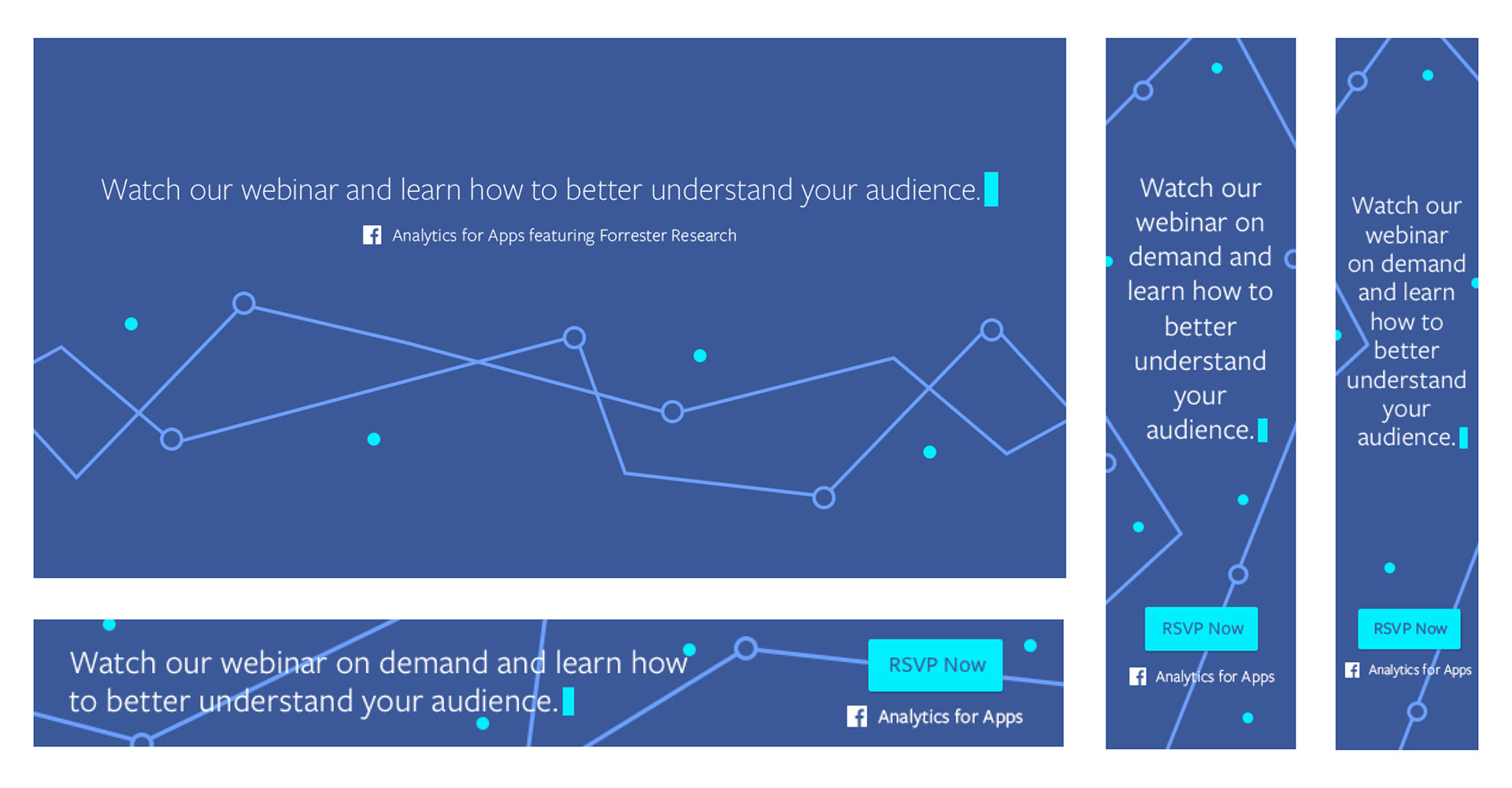 Watch our webinar and learn how to better understand your audience.

Analytics for Apps featuring Forrester Research

Watch our webinar on demand and learn how to better understand your audience.

RSVP Now

Analytics for Apps

Watch our webinar on demand and learn how to better understand your audience.

RSVP Now

Analytics for Apps

Watch our webinar on demand and learn how to better understand your audience.

RSVP Now

Analytics for Apps